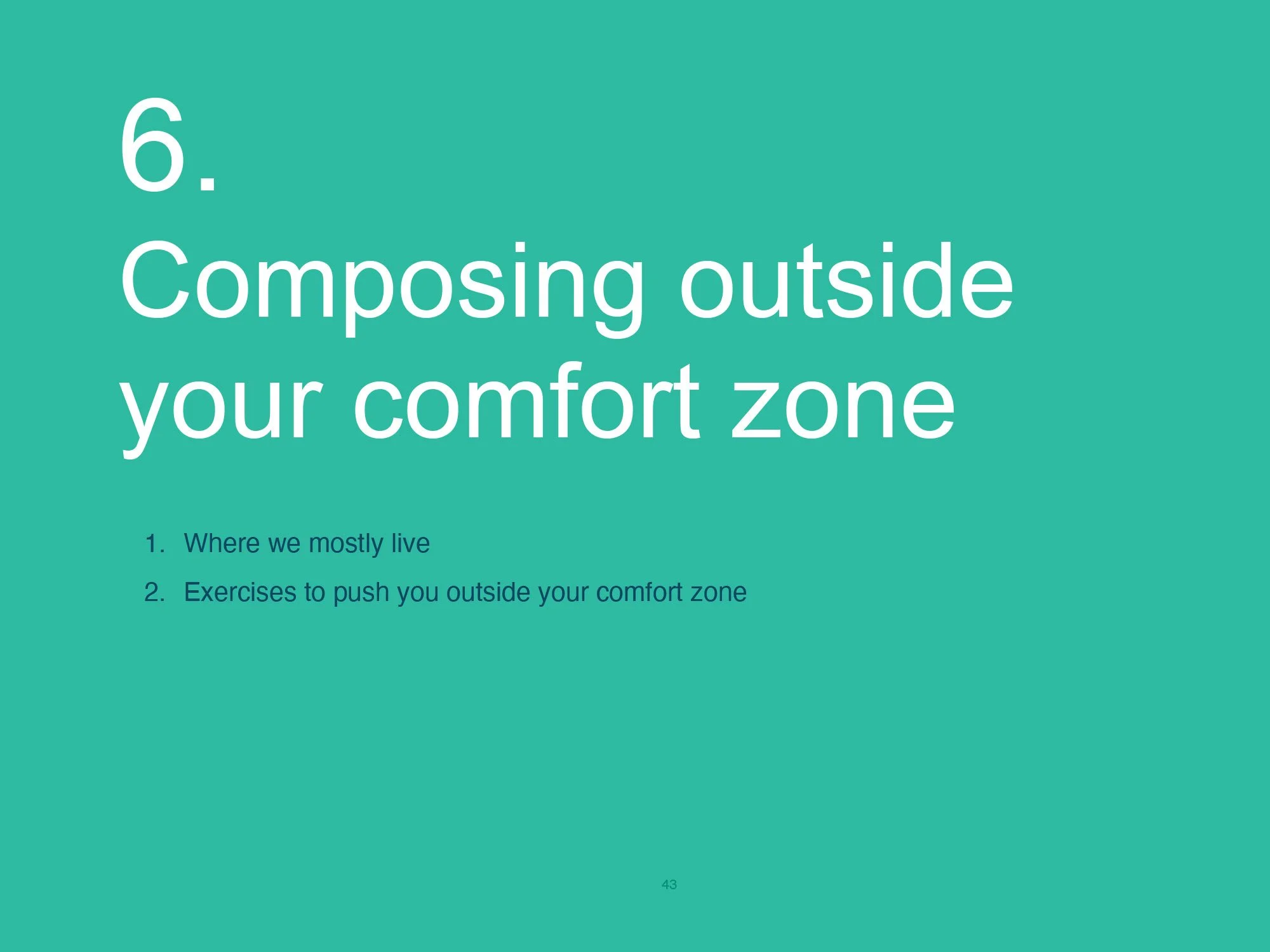 6.
Composing outside your comfort zone

1. Where we mostly live
2. Exercises to push you outside your comfort zone

43